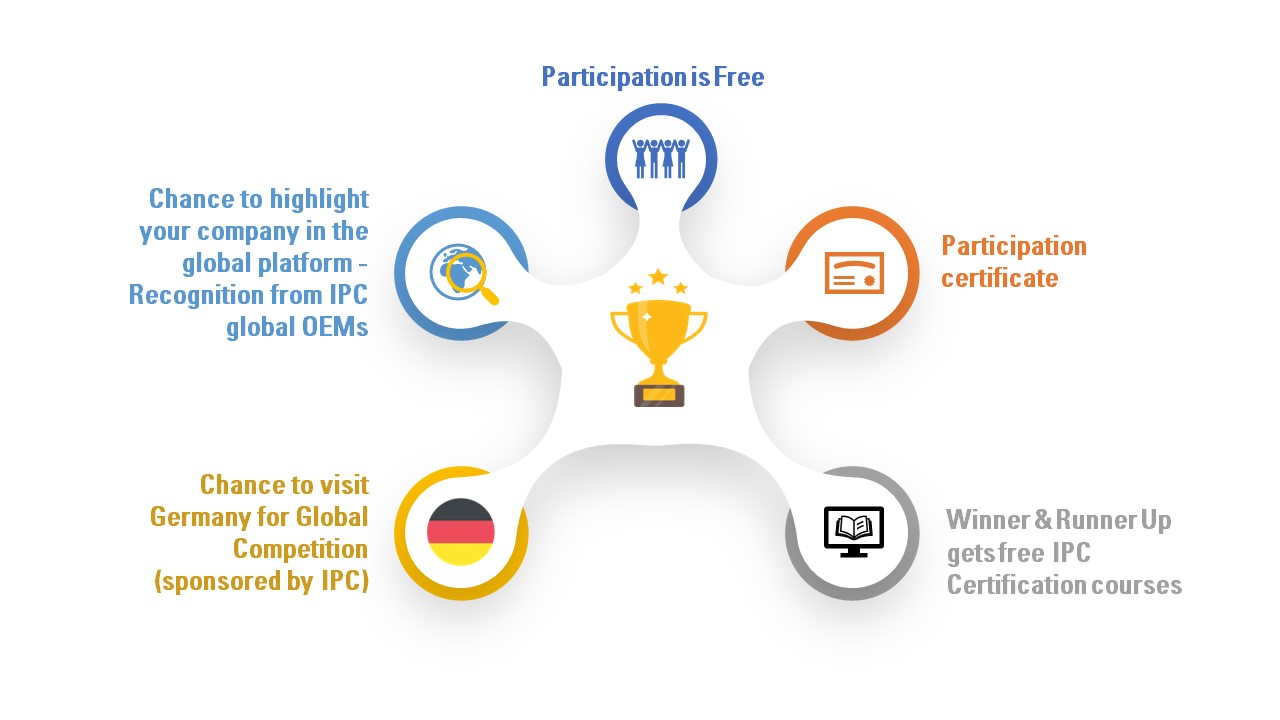 Participation is Free

Chance to highlight your company in the global platform - Recognition from IPC global OEMs

Participation certificate

Chance to visit Germany for Global Competition (sponsored by IPC)

Winner & Runner Up gets free IPC Certification courses